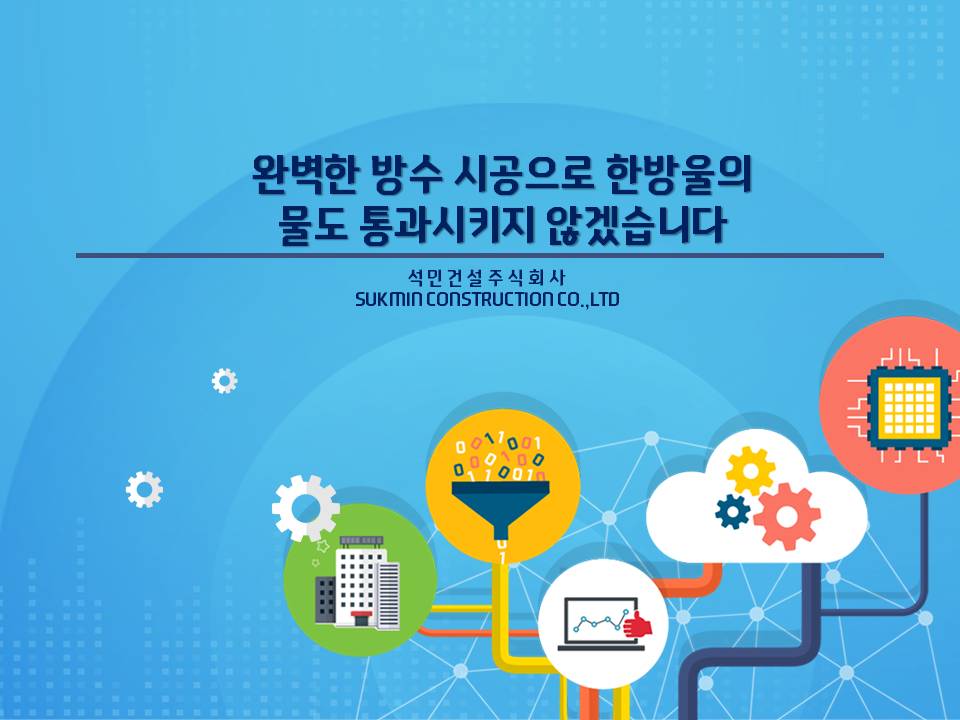 완벽한 방수 시공으로 한방울의 물도 통과시키지 않겠습니다

석민건설주식회사
SUKMIN CONSTRUCTION CO.,LTD